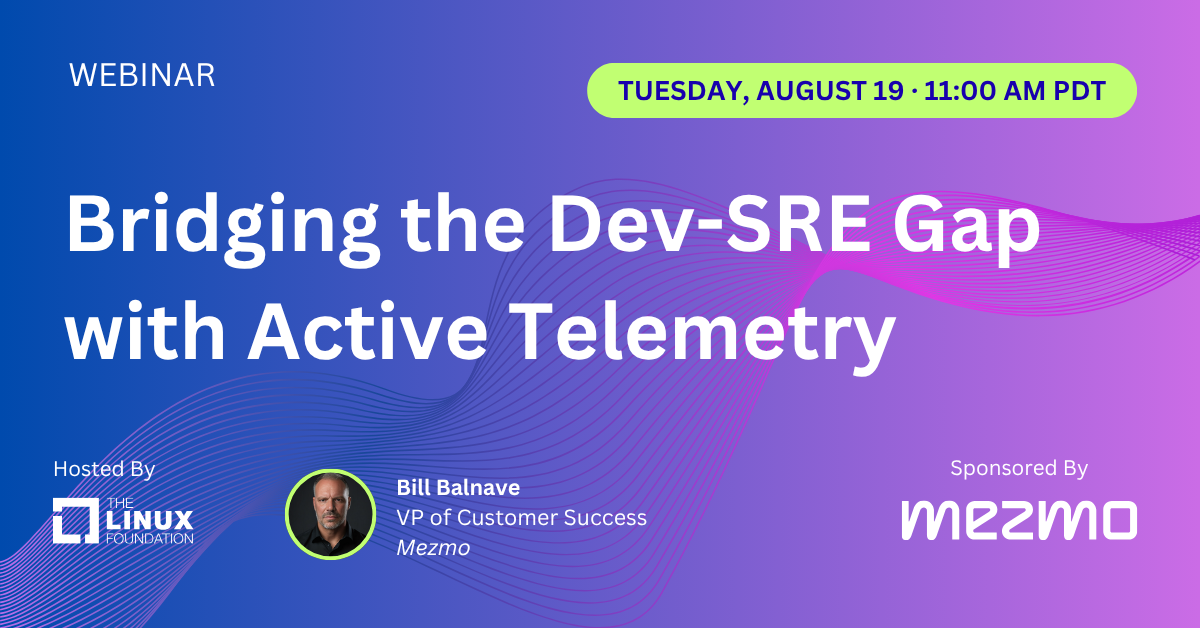 WEBINAR

TUESDAY, AUGUST 19 · 11:00 AM PDT

Bridging the Dev-SRE Gap with Active Telemetry

Hosted By

THE LINUX FOUNDATION

Bill Balnave
VP of Customer Success
Mezmo

Sponsored By

mezmo